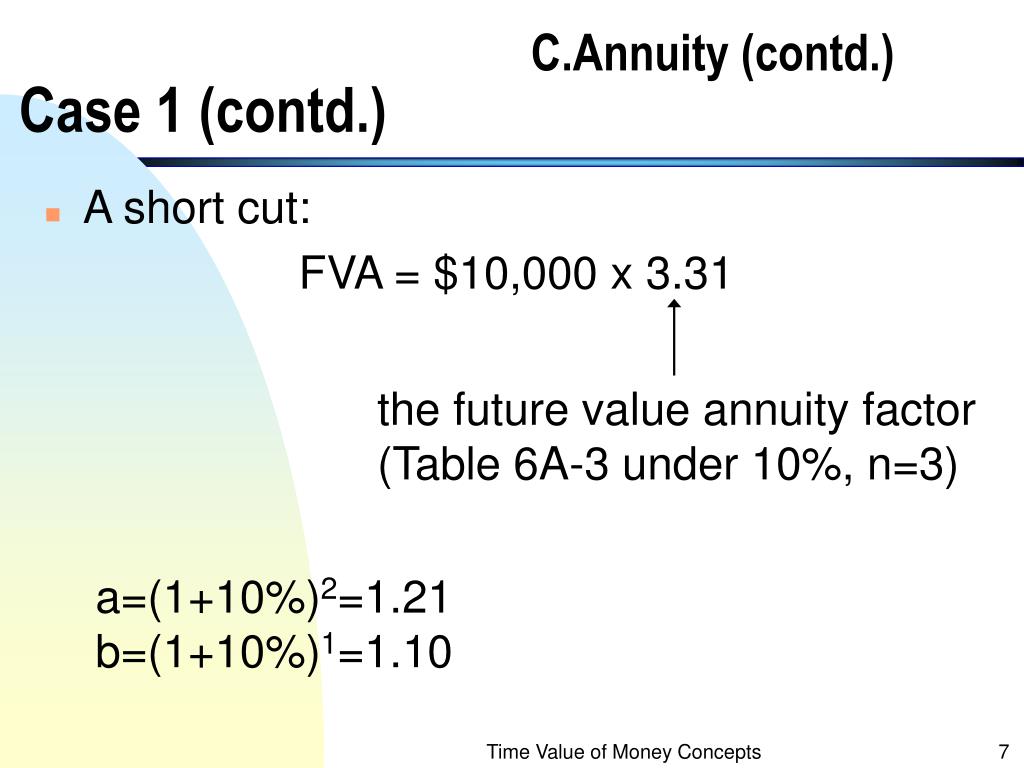 C.Annuity (contd.)

Case 1 (contd.)

A short cut:

FVA = \$10,000 x 3.31

the future value annuity factor (Table 6A-3 under 10%, n=3)

$a=(1+10\%)^2=1.21$
$b=(1+10\%)^1=1.10$

Time Value of Money Concepts

7